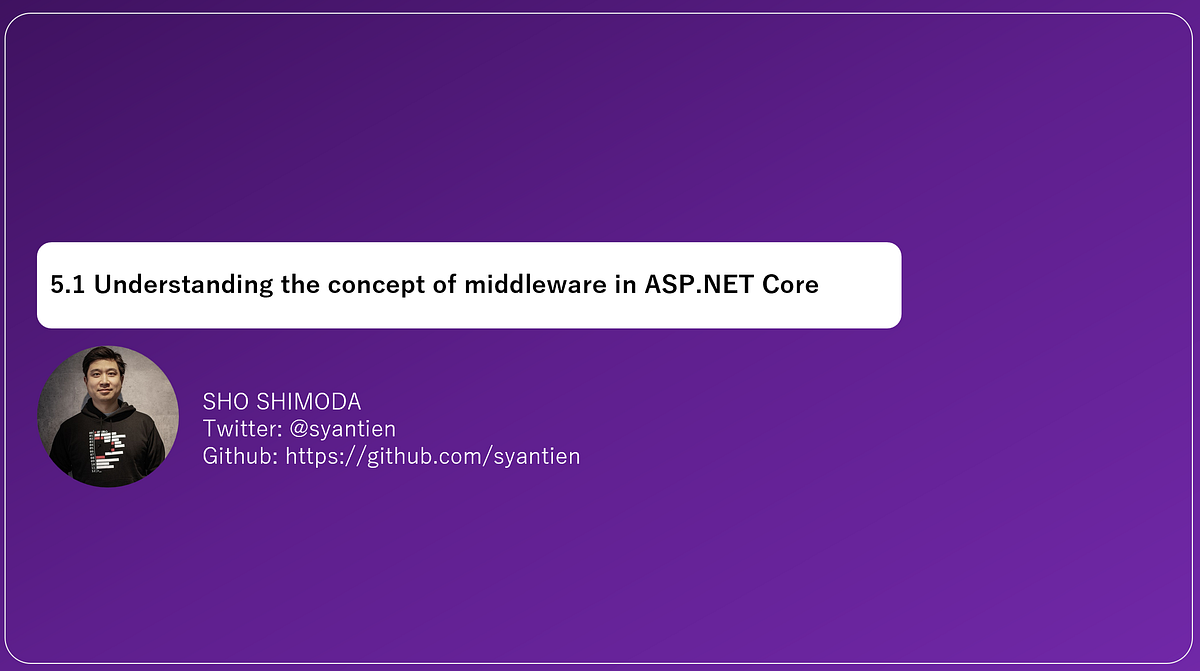 5.1 Understanding the concept of middleware in ASP.NET Core

SHO SHIMODA
Twitter: @syantien
Github: https://github.com/syantien